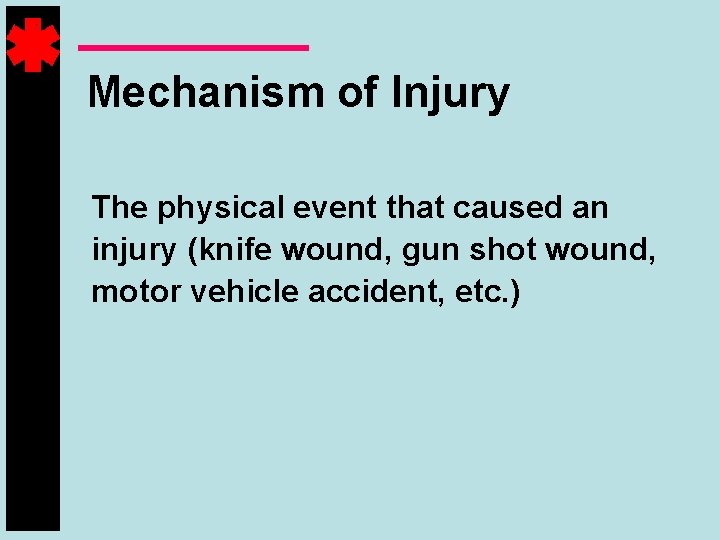 Mechanism of Injury

The physical event that caused an injury (knife wound, gun shot wound, motor vehicle accident, etc.)